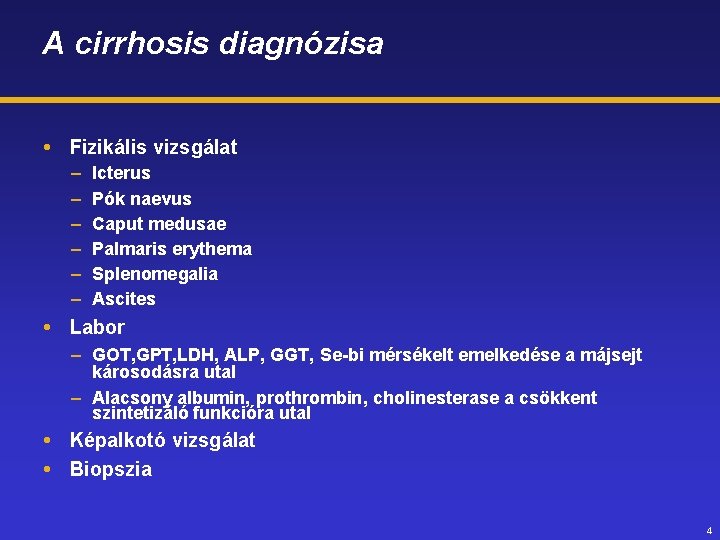 A cirrhosis diagnózisa

• Fizikális vizsgálat
– Icterus
– Pók naevus
– Caput medusae
– Palmaris erythema
– Splenomegalia
– Ascites
• Labor
– GOT,GPT,LDH, ALP, GGT, Se-bi mérsékelt emelkedése a májsejt károsodásra utal
– Alacsony albumin, prothrombin, cholinesterase a csökkent szintetizáló funkcióra utal
• Képalkotó vizsgálat
• Biopszia

4